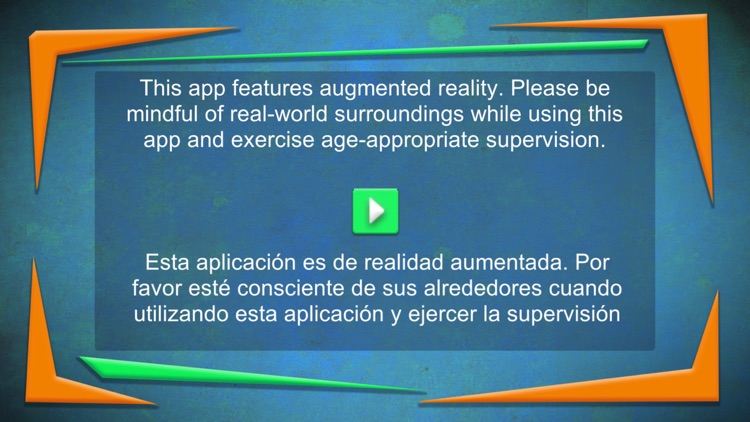 This app features augmented reality. Please be mindful of real-world surroundings while using this app and exercise age-appropriate supervision.

Esta aplicación es de realidad aumentada. Por favor esté consciente de sus alrededores cuando utilizando esta aplicación y ejercer la supervisión